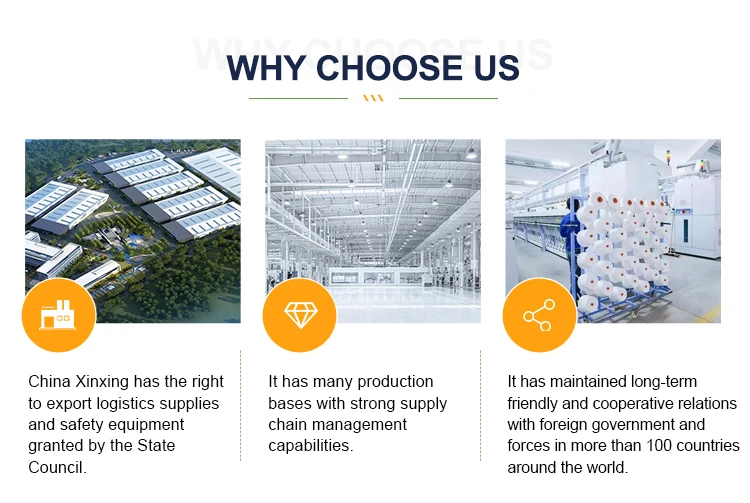 WHY CHOOSE US

China Xinxing has the right to export logistics supplies and safety equipment granted by the State Council.

It has many production bases with strong supply chain management capabilities.

It has maintained long-term friendly and cooperative relations with foreign government and forces in more than 100 countries around the world.